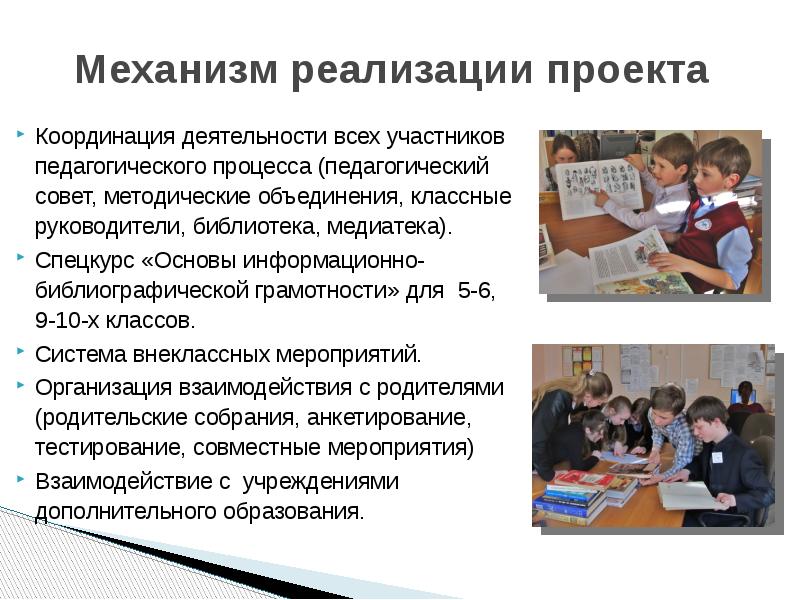 Механизм реализации проекта

Координация деятельности всех участников педагогического процесса (педагогический совет, методические объединения, классные руководители, библиотека, медиатека).

Спецкурс «Основы информационно-библиографической грамотности» для 5-6, 9-10-х классов.

Система внеклассных мероприятий.

Организация взаимодействия с родителями (родительские собрания, анкетирование, тестирование, совместные мероприятия)

Взаимодействие с учреждениями дополнительного образования.